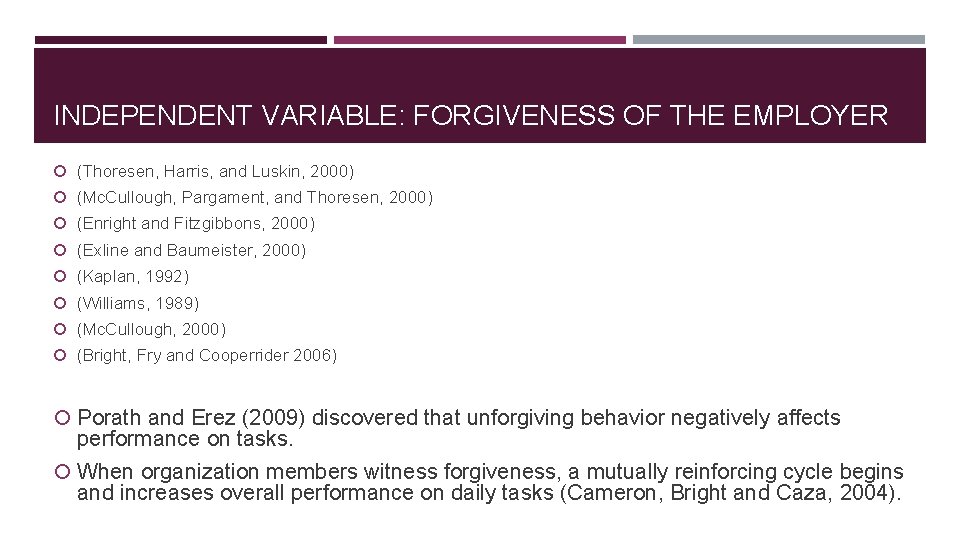 INDEPENDENT VARIABLE: FORGIVENESS OF THE EMPLOYER

(Thoresen, Harris, and Luskin, 2000)
(McCullough, Pargament, and Thoresen, 2000)
(Enright and Fitzgibbons, 2000)
(Exline and Baumeister, 2000)
(Kaplan, 1992)
(Williams, 1989)
(McCullough, 2000)
(Bright, Fry and Cooperrider 2006)

Porath and Erez (2009) discovered that unforgiving behavior negatively affects performance on tasks.

When organization members witness forgiveness, a mutually reinforcing cycle begins and increases overall performance on daily tasks (Cameron, Bright and Caza, 2004).